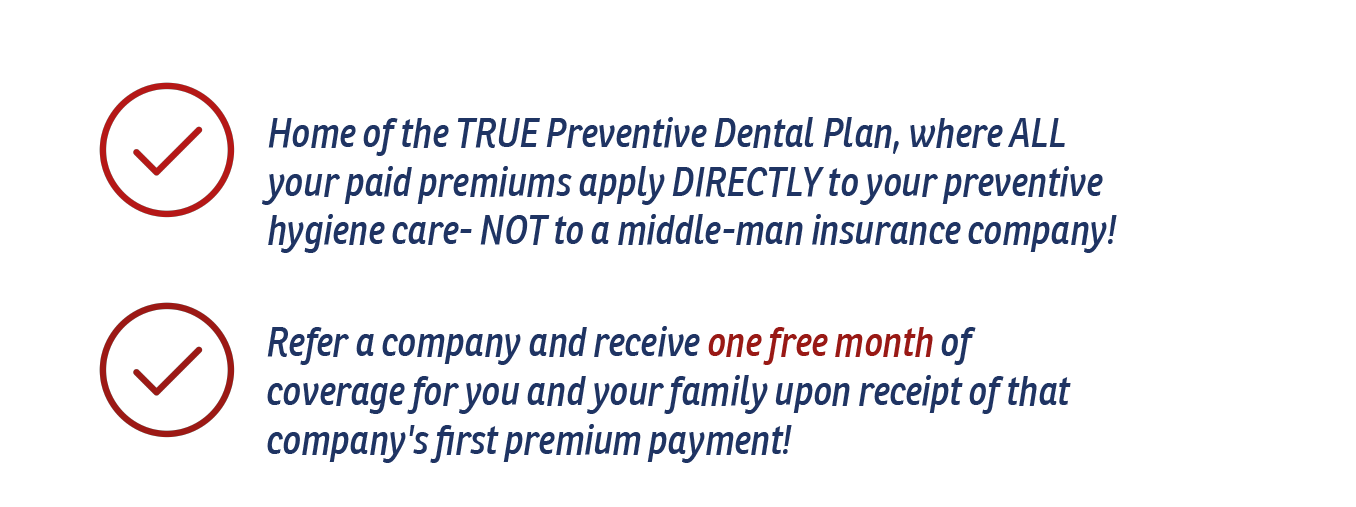 Home of the TRUE Preventive Dental Plan, where ALL your paid premiums apply DIRECTLY to your preventive hygiene care- NOT to a middle-man insurance company!

Refer a company and receive one free month of coverage for you and your family upon receipt of that company's first premium payment!